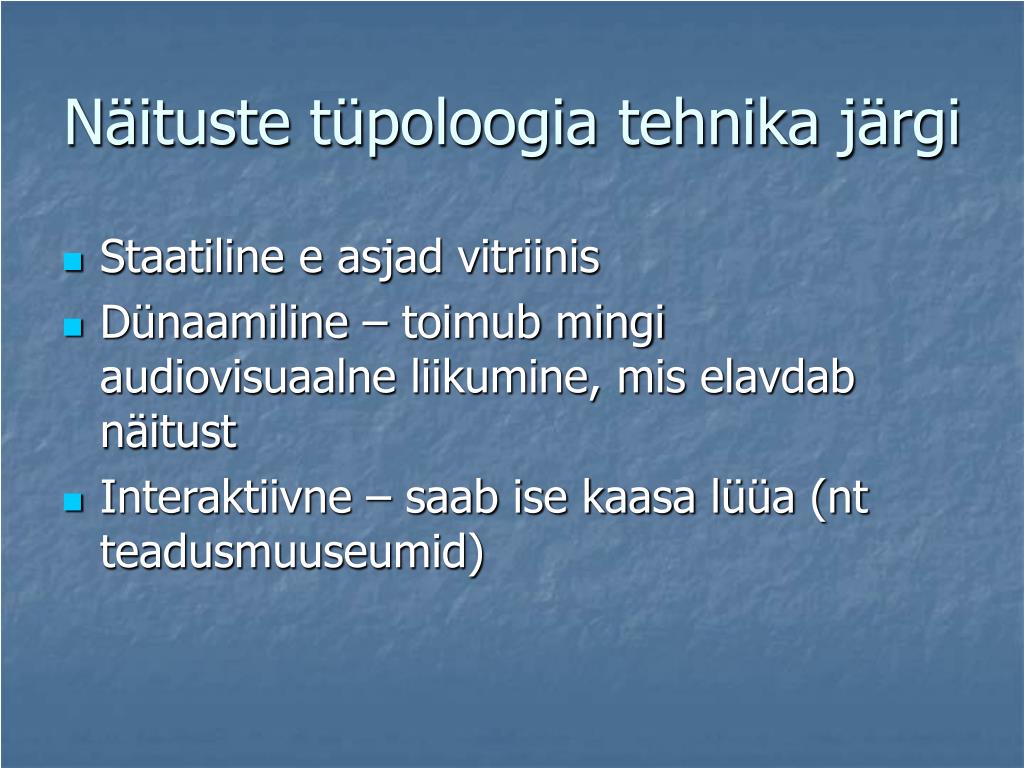 Näituste tüpoloogia tehnika järgi

- Staatiline e asjad vitriinis
- Dünaamiline – toimub mingi audiovisuaalne liikumine, mis elavdab näitust
- Interaktiivne – saab ise kaasa lüüa (nt teadusmuuseumid)